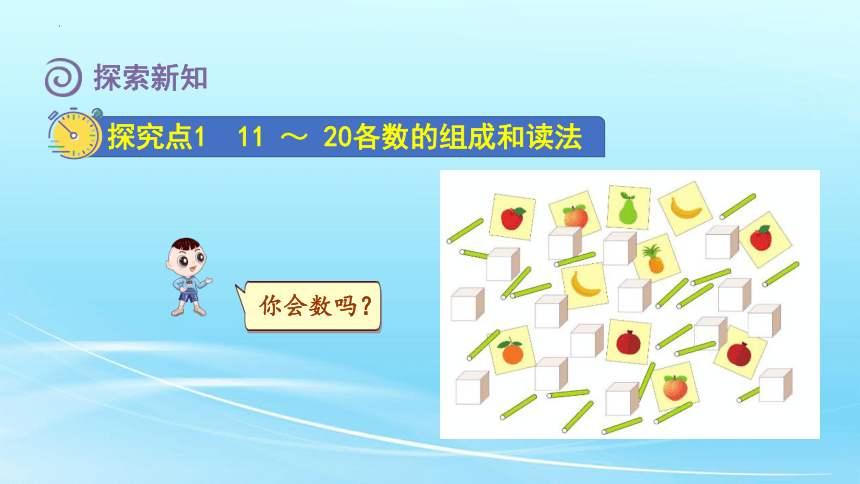 探索新知

探究点1　11 ～ 20各数的组成和读法

你会数吗？